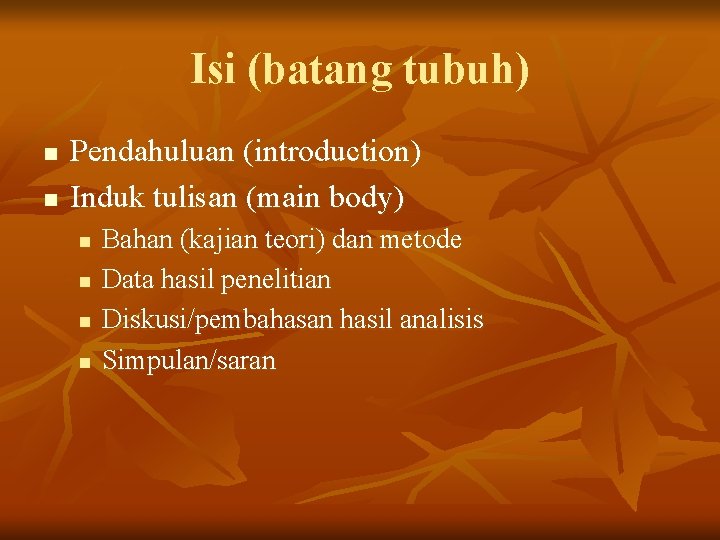 Isi (batang tubuh)

- Pendahuluan (introduction)
- Induk tulisan (main body)
  - Bahan (kajian teori) dan metode
  - Data hasil penelitian
  - Diskusi/pembahasan hasil analisis
  - Simpulan/saran